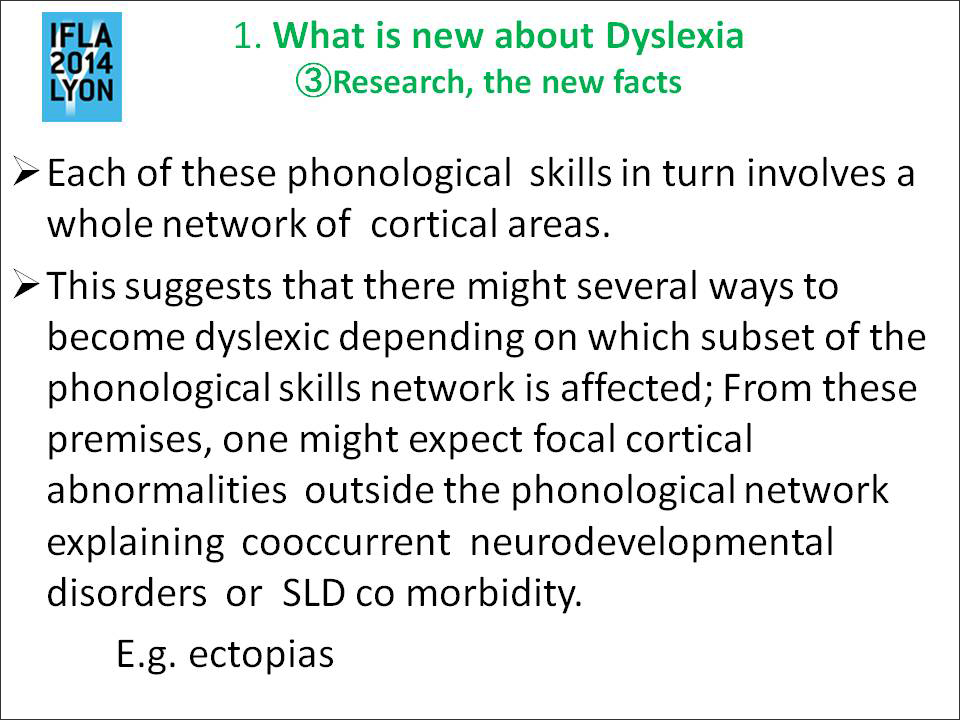 IFLA 2014 LYON

1. What is new about Dyslexia
③Research, the new facts

➢ Each of these phonological skills in turn involves a whole network of cortical areas.

➢ This suggests that there might several ways to become dyslexic depending on which subset of the phonological skills network is affected; From these premises, one might expect focal cortical abnormalities outside the phonological network explaining cooccurrent neurodevelopmental disorders or SLD co morbidity.

E.g. ectopias